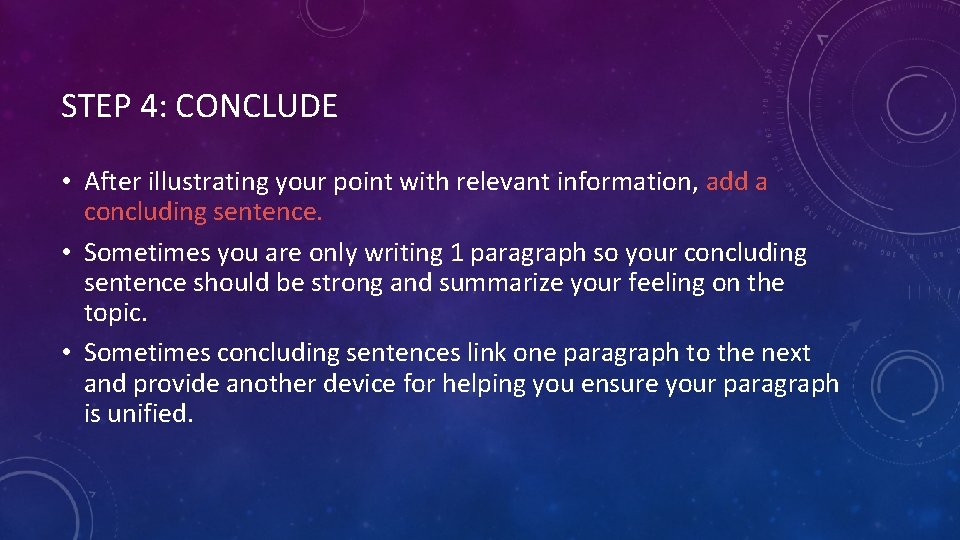 STEP 4: CONCLUDE

• After illustrating your point with relevant information, add a concluding sentence.

• Sometimes you are only writing 1 paragraph so your concluding sentence should be strong and summarize your feeling on the topic.

• Sometimes concluding sentences link one paragraph to the next and provide another device for helping you ensure your paragraph is unified.